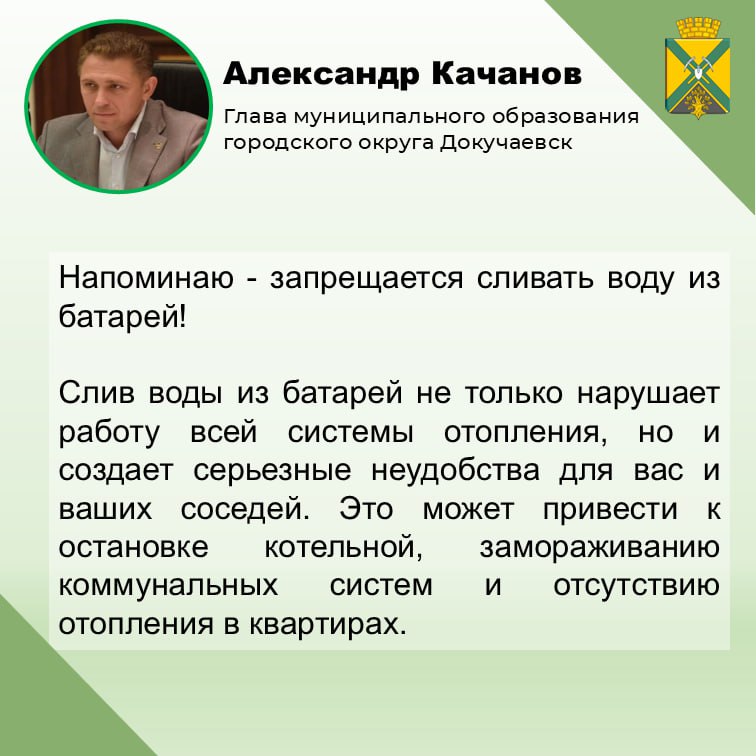 Александр Качанов

Глава муниципального образования городского округа Докучаевск

Напоминаю - запрещается сливать воду из батарей!

Слив воды из батарей не только нарушает работу всей системы отопления, но и создает серьезные неудобства для вас и ваших соседей. Это может привести к остановке котельной, замораживанию коммунальных систем и отсутствию отопления в квартирах.